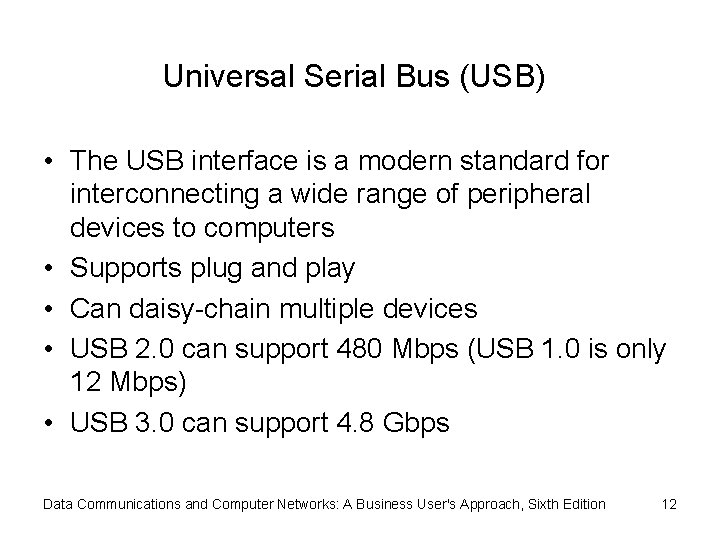 Universal Serial Bus (USB)

• The USB interface is a modern standard for interconnecting a wide range of peripheral devices to computers
• Supports plug and play
• Can daisy-chain multiple devices
• USB 2.0 can support 480 Mbps (USB 1.0 is only 12 Mbps)
• USB 3.0 can support 4.8 Gbps

Data Communications and Computer Networks: A Business User's Approach, Sixth Edition 12